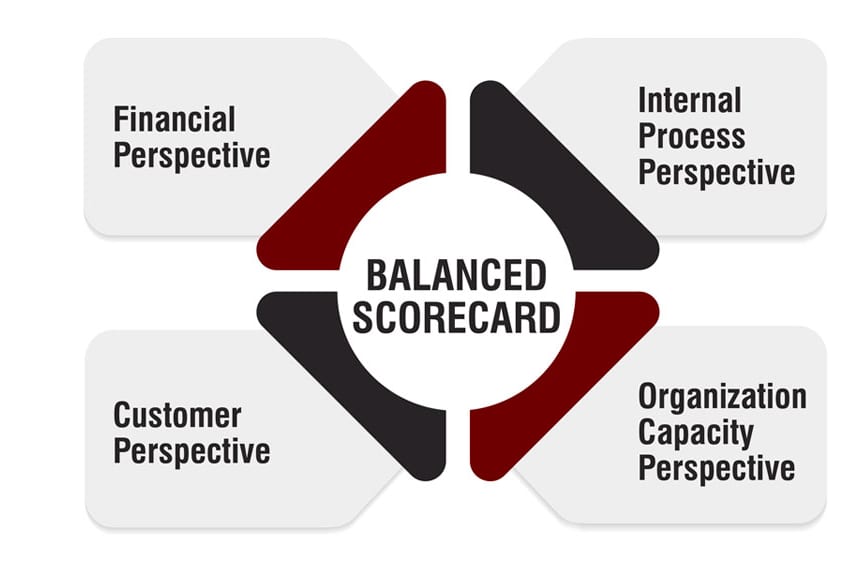 Financial Perspective

Internal Process Perspective

BALANCED SCORECARD

Customer Perspective

Organization Capacity Perspective